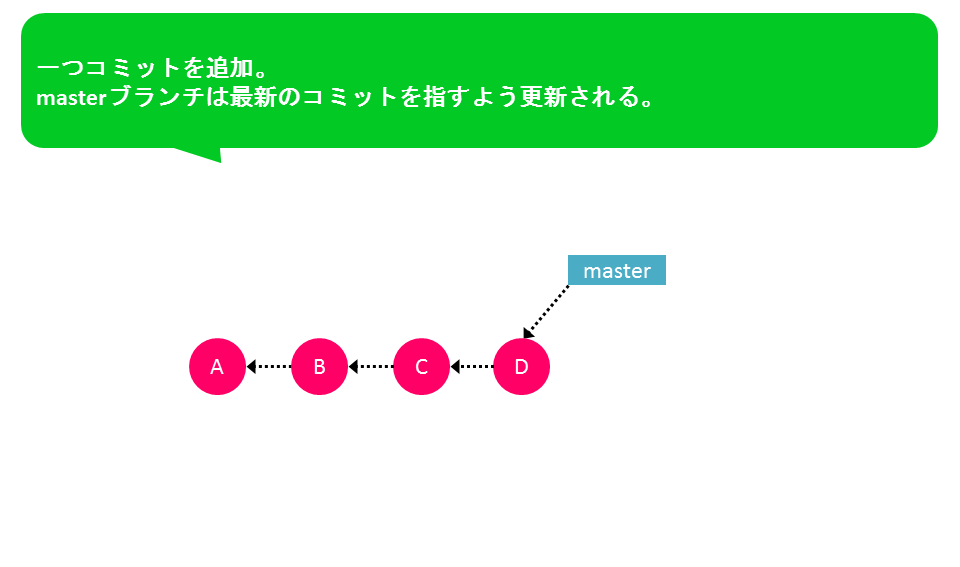 一つコミットを追加。
masterブランチは最新のコミットを指すよう更新される。

master

A B C D